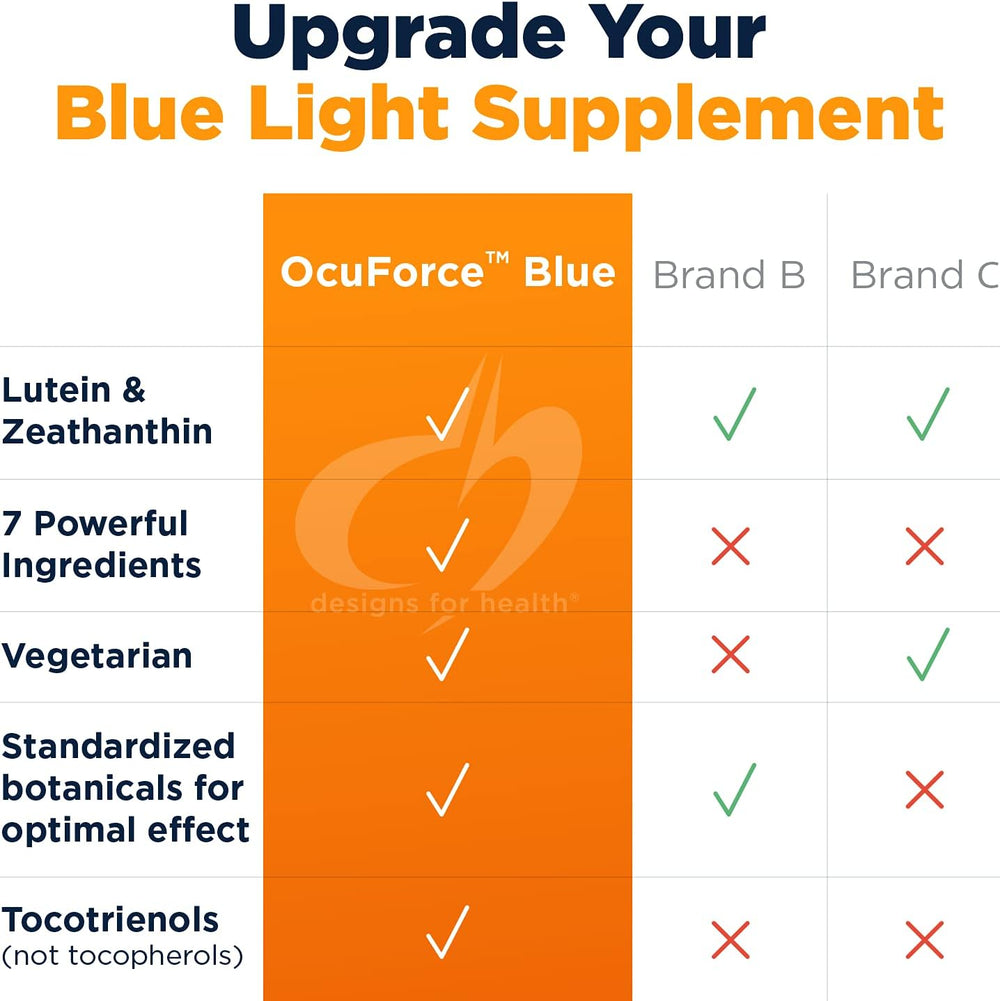 Upgrade Your
Blue Light Supplement

| | OcuForce™ Blue | Brand B | Brand C |
|---|---|---|---|
| Lutein & Zeathanthin | ✓ | ✓ | ✓ |
| 7 Powerful Ingredients | ✓ | ✗ | ✗ |
| Vegetarian | ✓ | ✗ | ✓ |
| Standardized botanicals for optimal effect | ✓ | ✓ | ✗ |
| Tocotrienols (not tocopherols) | ✓ | ✗ | ✗ |

designs for health®